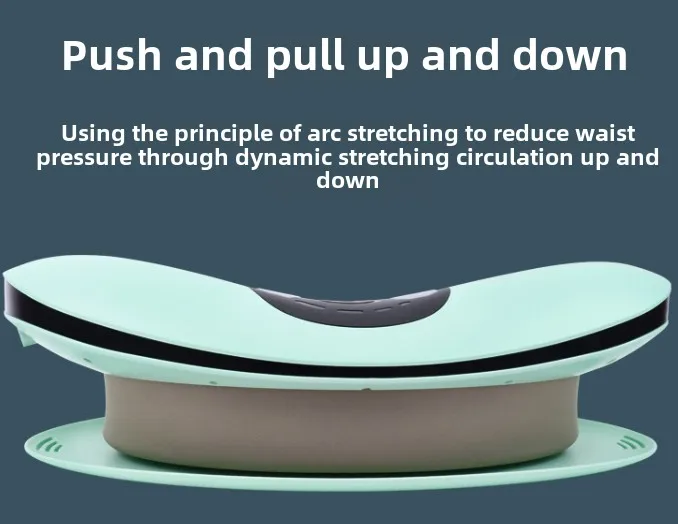 Push and pull up and down

Using the principle of arc stretching to reduce waist pressure through dynamic stretching circulation up and down